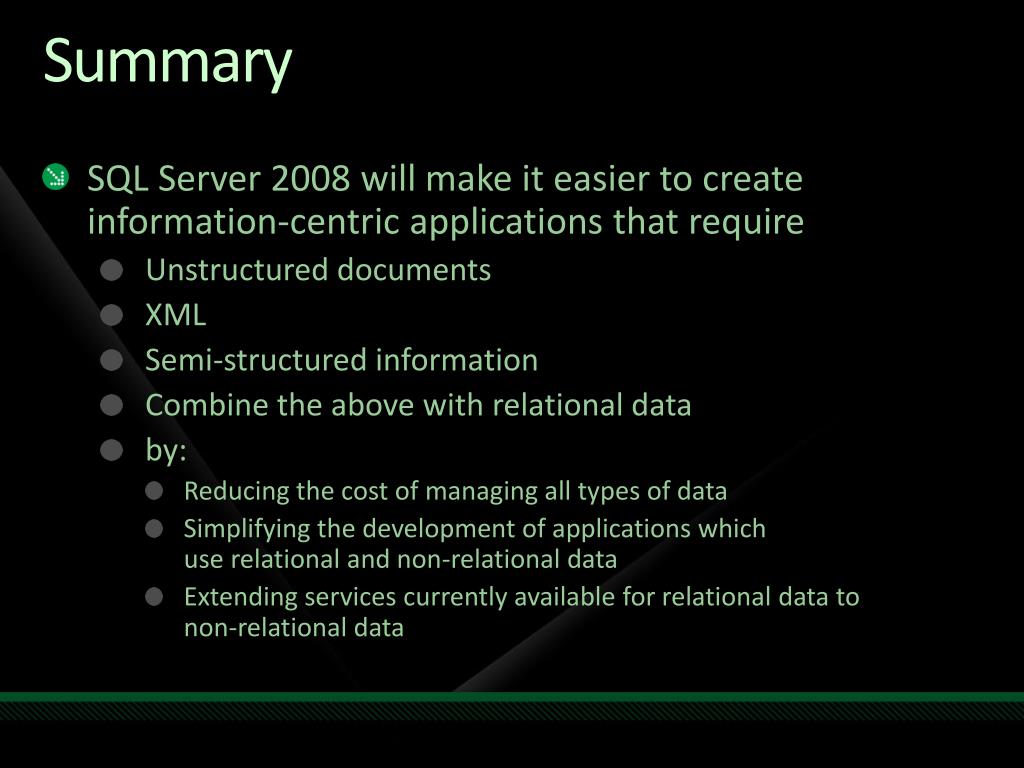 Summary

SQL Server 2008 will make it easier to create information-centric applications that require

Unstructured documents

XML

Semi-structured information

Combine the above with relational data

by:

Reducing the cost of managing all types of data

Simplifying the development of applications which use relational and non-relational data

Extending services currently available for relational data to non-relational data